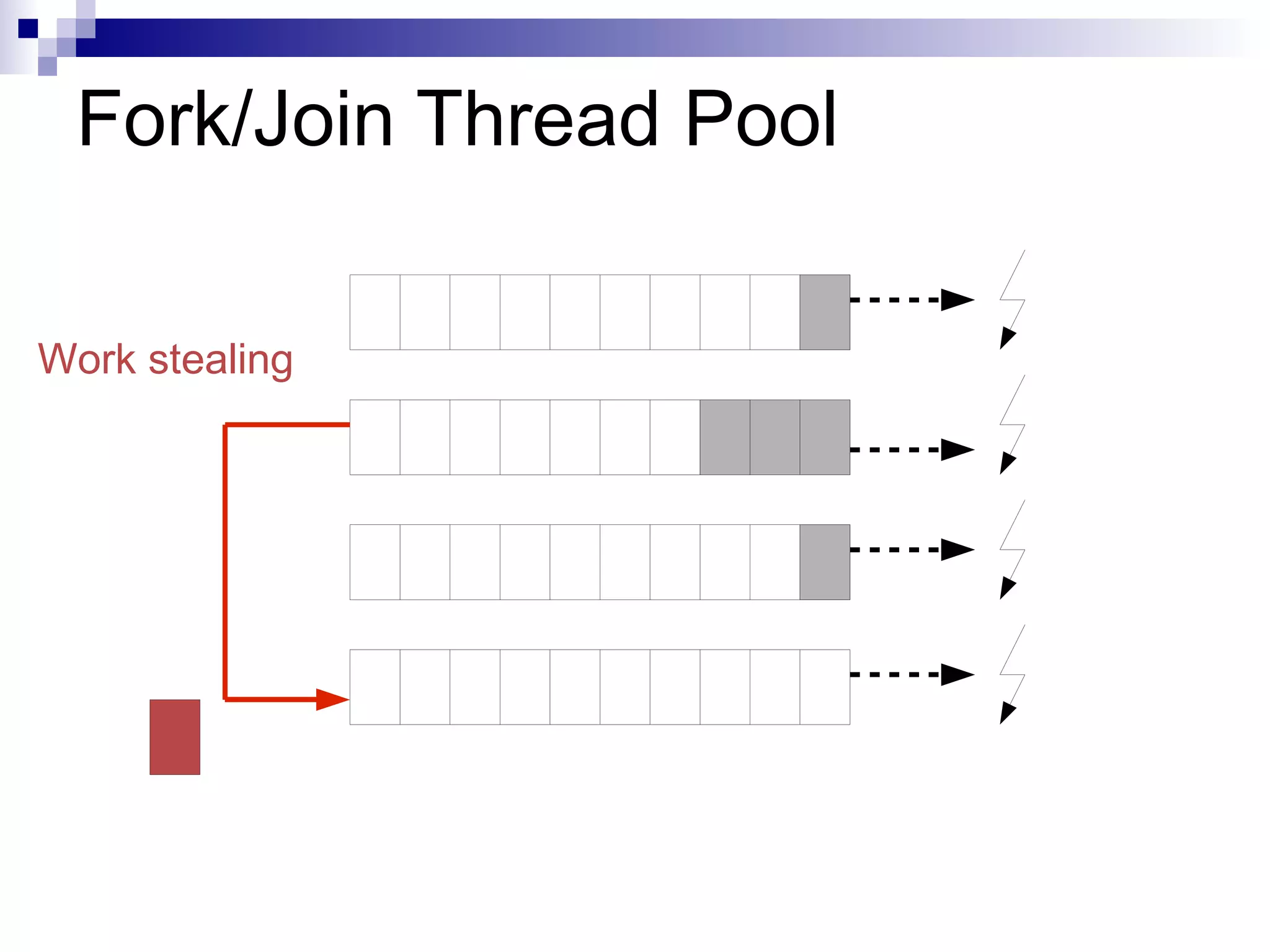 Fork/Join Thread Pool

Work stealing